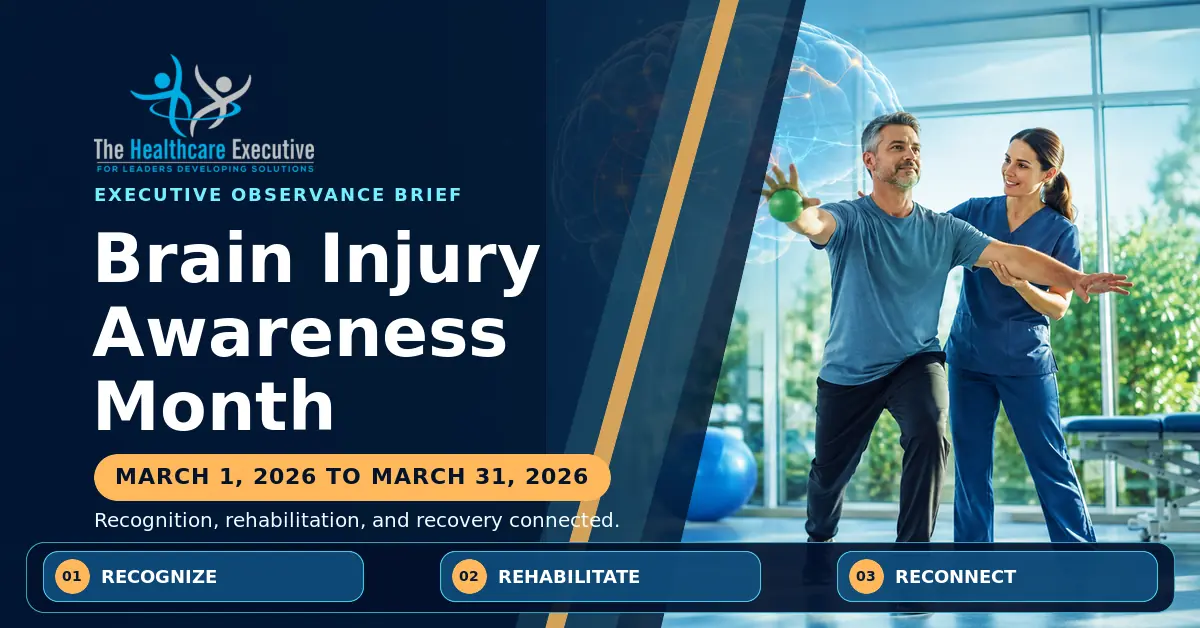 The Healthcare Executive
FOR LEADERS DEVELOPING SOLUTIONS

EXECUTIVE OBSERVANCE BRIEF

Brain Injury Awareness Month

MARCH 1, 2026 TO MARCH 31, 2026

Recognition, rehabilitation, and recovery connected.

01 RECOGNIZE

02 REHABILITATE

03 RECONNECT